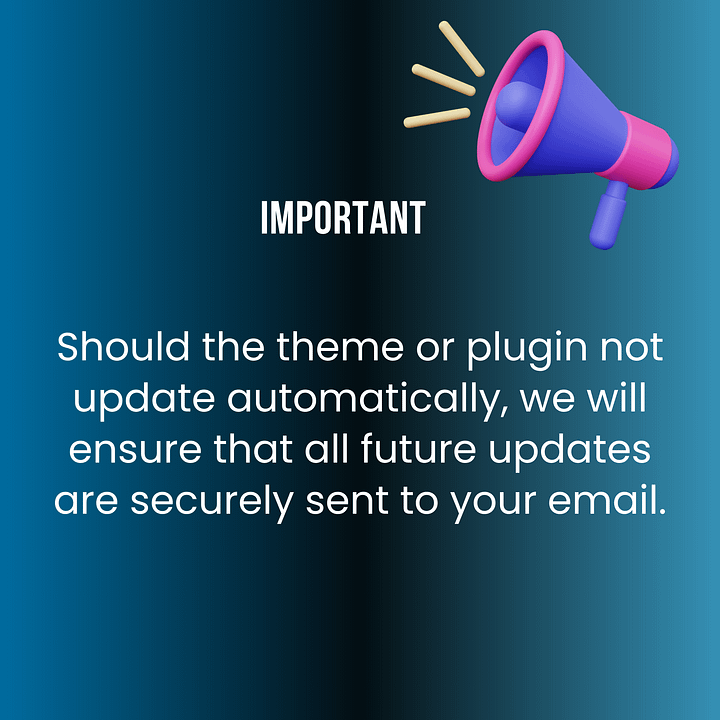 IMPORTANT

Should the theme or plugin not update automatically, we will ensure that all future updates are securely sent to your email.